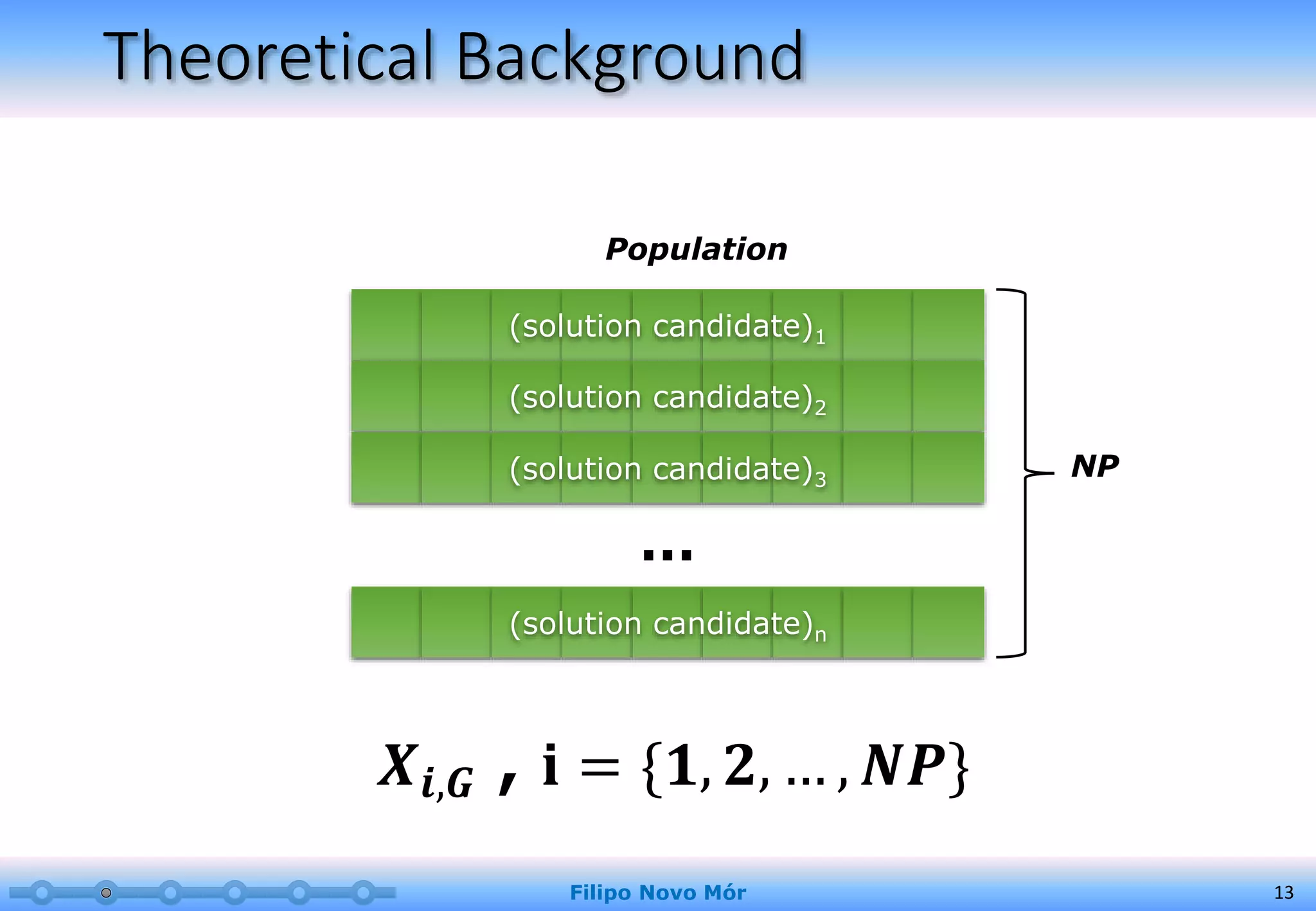 Theoretical Background

Population

(solution candidate)$_1$

(solution candidate)$_2$

(solution candidate)$_3$

...

(solution candidate)$_n$

NP

$X_{i,G}$ , $i = \{1, 2, \ldots, NP\}$

Filipo Novo Mór

13